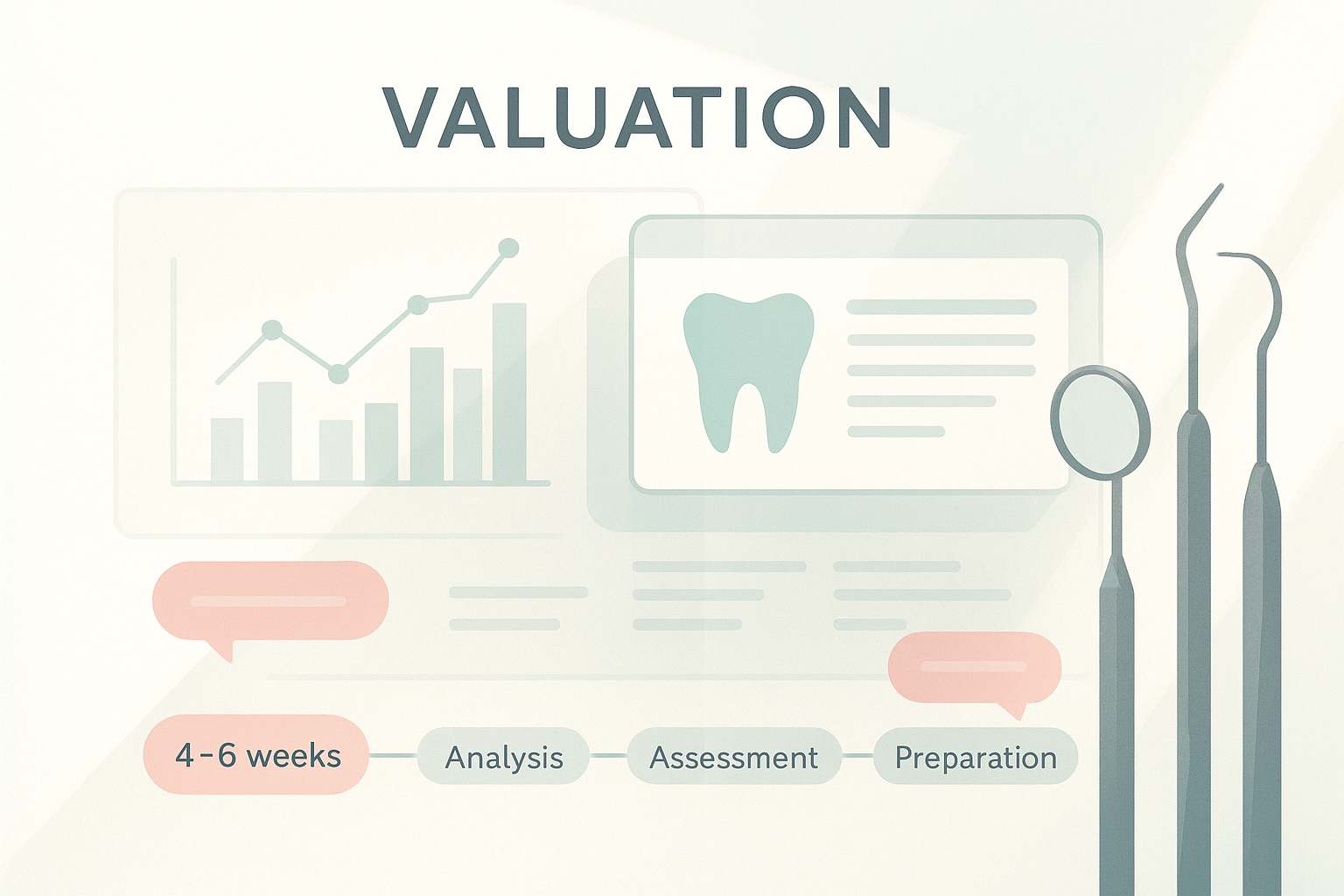 VALUATION

4-6 weeks

Analysis

Assessment

Preparation